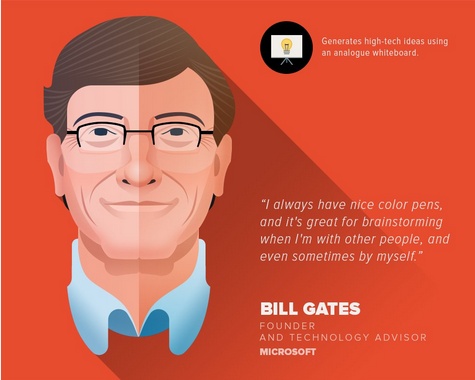 Generates high-tech ideas using an analogue whiteboard.

"I always have nice color pens, and it's great for brainstorming when I'm with other people, and even sometimes by myself."

BILL GATES
FOUNDER
AND TECHNOLOGY ADVISOR
MICROSOFT